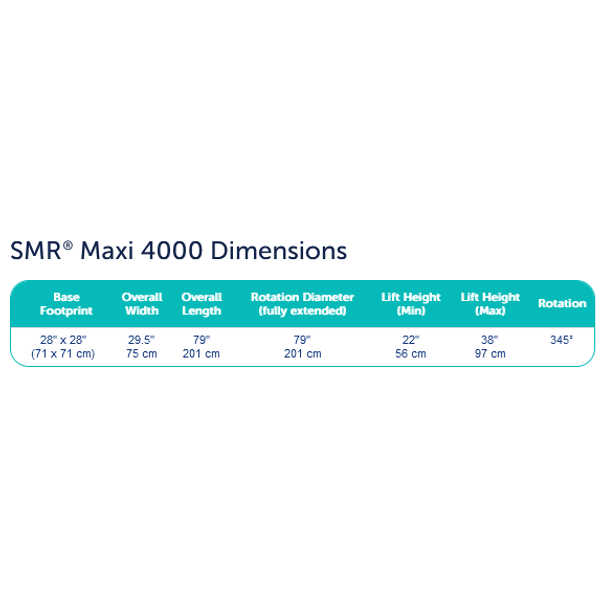 SMR® Maxi 4000 Dimensions

| Base Footprint | Overall Width | Overall Length | Rotation Diameter (fully extended) | Lift Height (Min) | Lift Height (Max) | Rotation |
|---|---|---|---|---|---|---|
| 28" x 28" (71 x 71 cm) | 29.5" 75 cm | 79" 201 cm | 79" 201 cm | 22" 56 cm | 38" 97 cm | 345° |